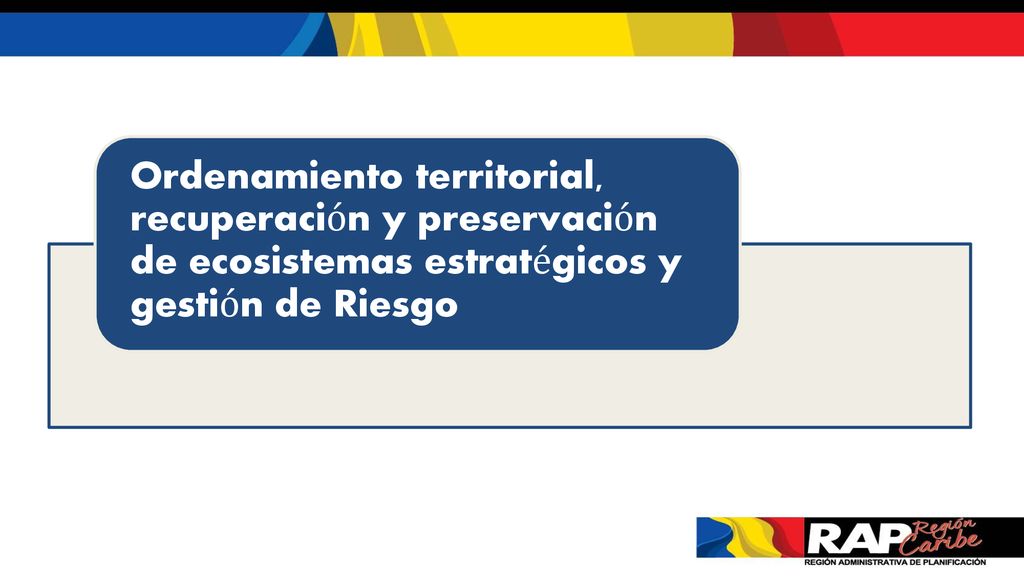 Ordenamiento territorial, recuperación y preservación de ecosistemas estratégicos y gestión de Riesgo

RAP Región Caribe
REGIÓN ADMINISTRATIVA DE PLANIFICACIÓN